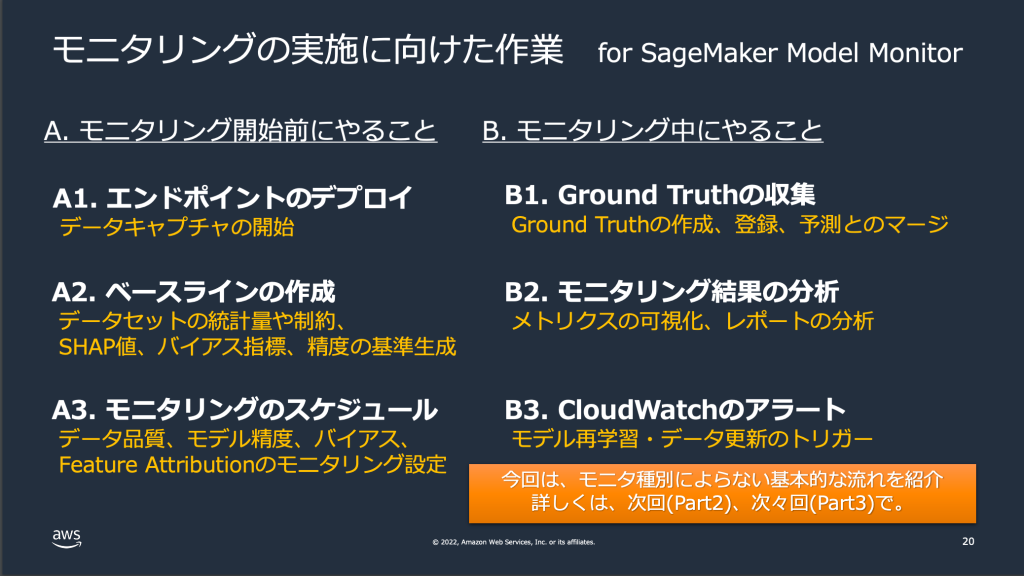 モニタリングの実施に向けた作業 for SageMaker Model Monitor

A. モニタリング開始前にやること

A1. エンドポイントのデプロイ
データキャプチャの開始

A2. ベースラインの作成
データセットの統計量や制約、SHAP値、バイアス指標、精度の基準生成

A3. モニタリングのスケジュール
データ品質、モデル精度、バイアス、Feature Attributionのモニタリング設定

B. モニタリング中にやること

B1. Ground Truthの収集
Ground Truthの作成、登録、予測とのマージ

B2. モニタリング結果の分析
メトリクスの可視化、レポートの分析

B3. CloudWatchのアラート
モデル再学習・データ更新のトリガー

今回は、モニタ種別によらない基本的な流れを紹介
詳しくは、次回(Part2)、次々回(Part3)で。

aws

© 2022, Amazon Web Services, Inc. or its affiliates.

20